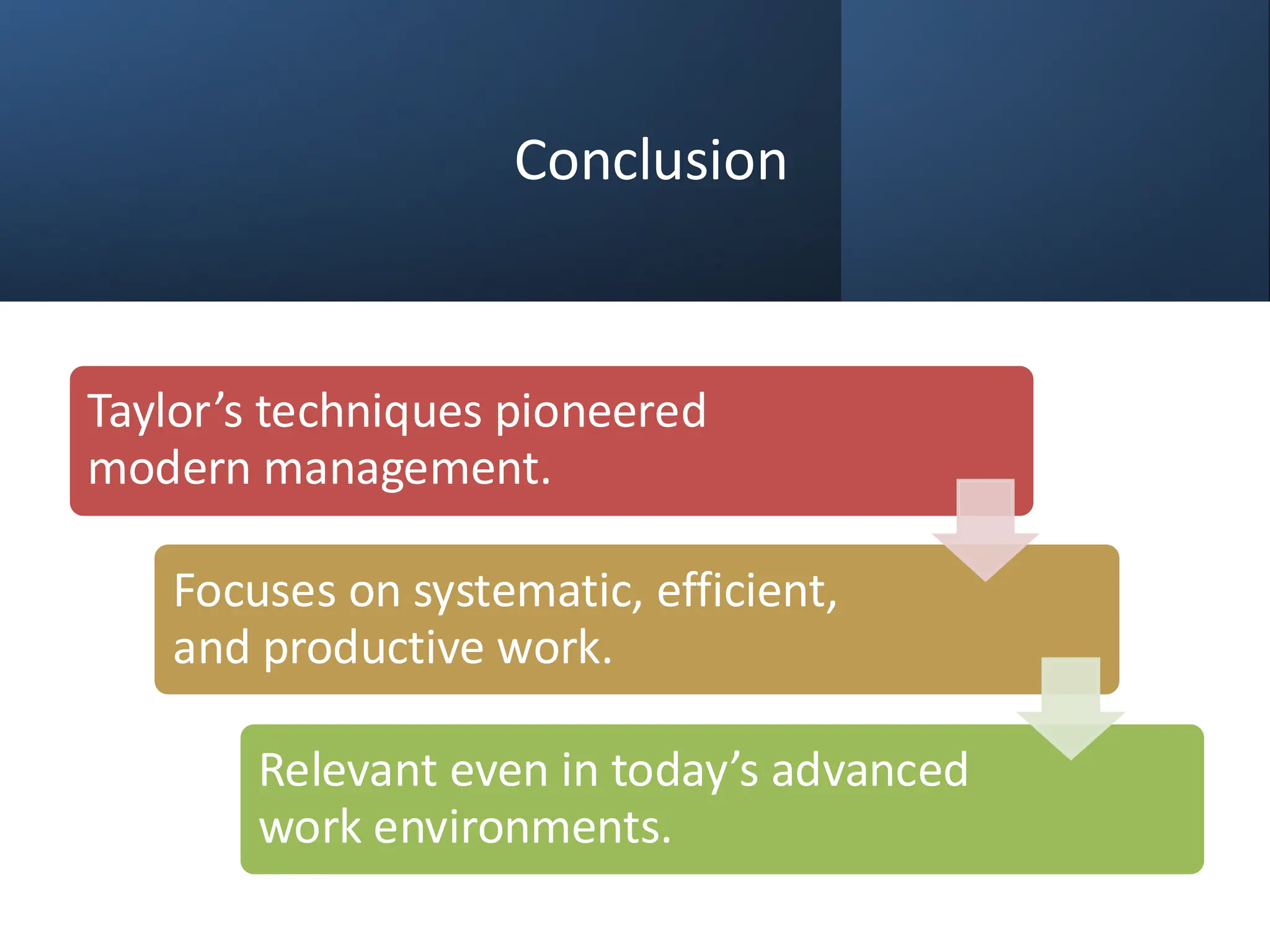 Conclusion

Taylor’s techniques pioneered modern management.

Focuses on systematic, efficient, and productive work.

Relevant even in today’s advanced work environments.